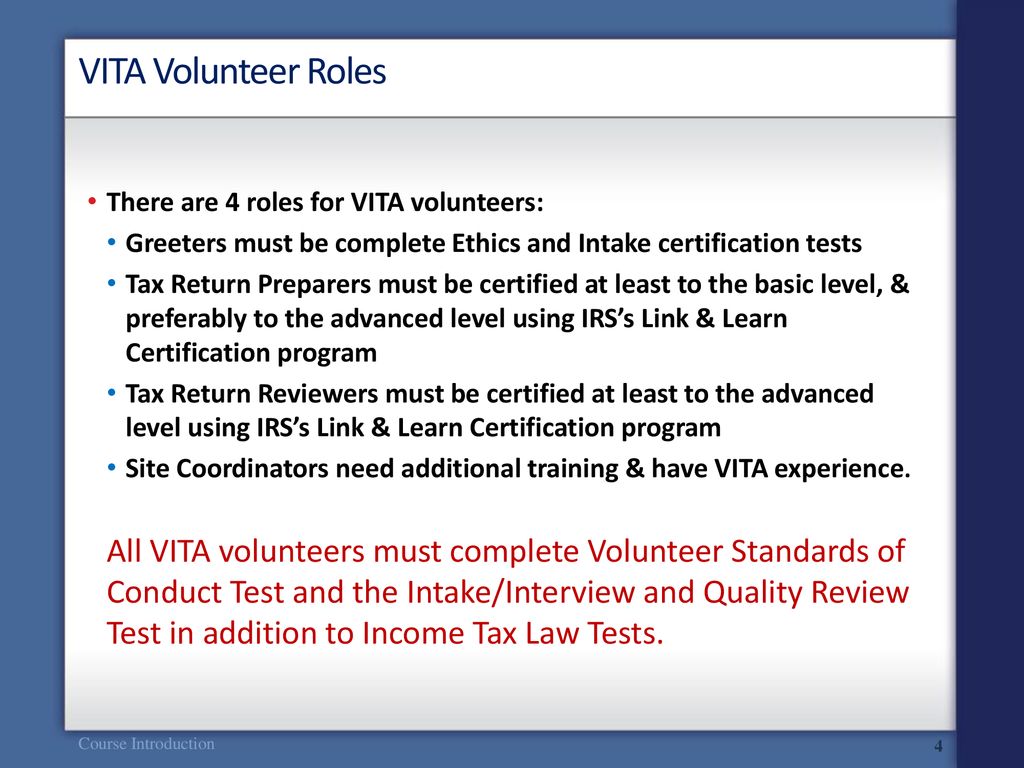 VITA Volunteer Roles

• There are 4 roles for VITA volunteers:
• Greeters must be complete Ethics and Intake certification tests
• Tax Return Preparers must be certified at least to the basic level, & preferably to the advanced level using IRS's Link & Learn Certification program
• Tax Return Reviewers must be certified at least to the advanced level using IRS's Link & Learn Certification program
• Site Coordinators need additional training & have VITA experience.

All VITA volunteers must complete Volunteer Standards of Conduct Test and the Intake/Interview and Quality Review Test in addition to Income Tax Law Tests.

Course Introduction

4